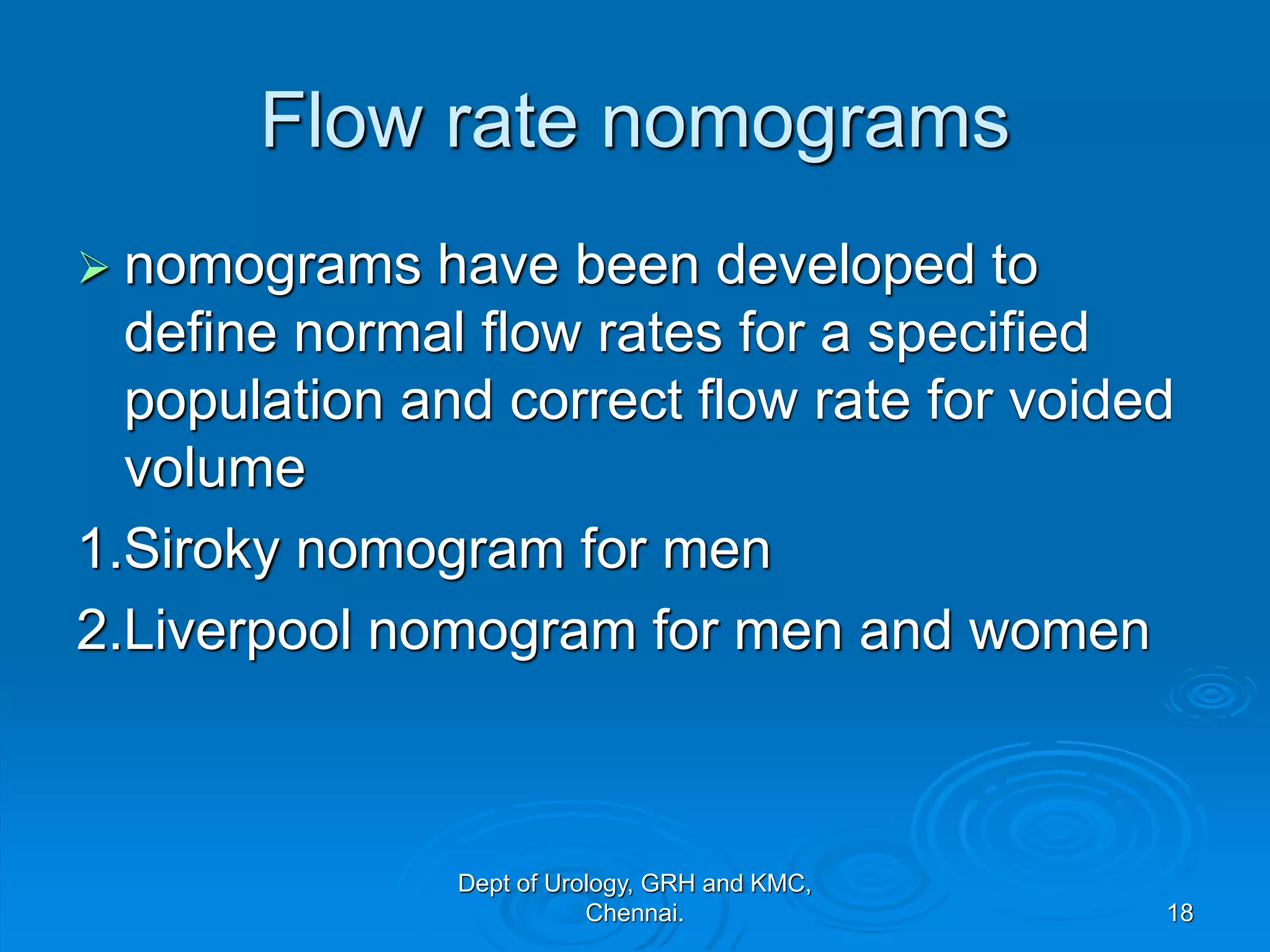 Flow rate nomograms

➢ nomograms have been developed to define normal flow rates for a specified population and correct flow rate for voided volume

1.Siroky nomogram for men

2.Liverpool nomogram for men and women

Dept of Urology, GRH and KMC, Chennai.

18